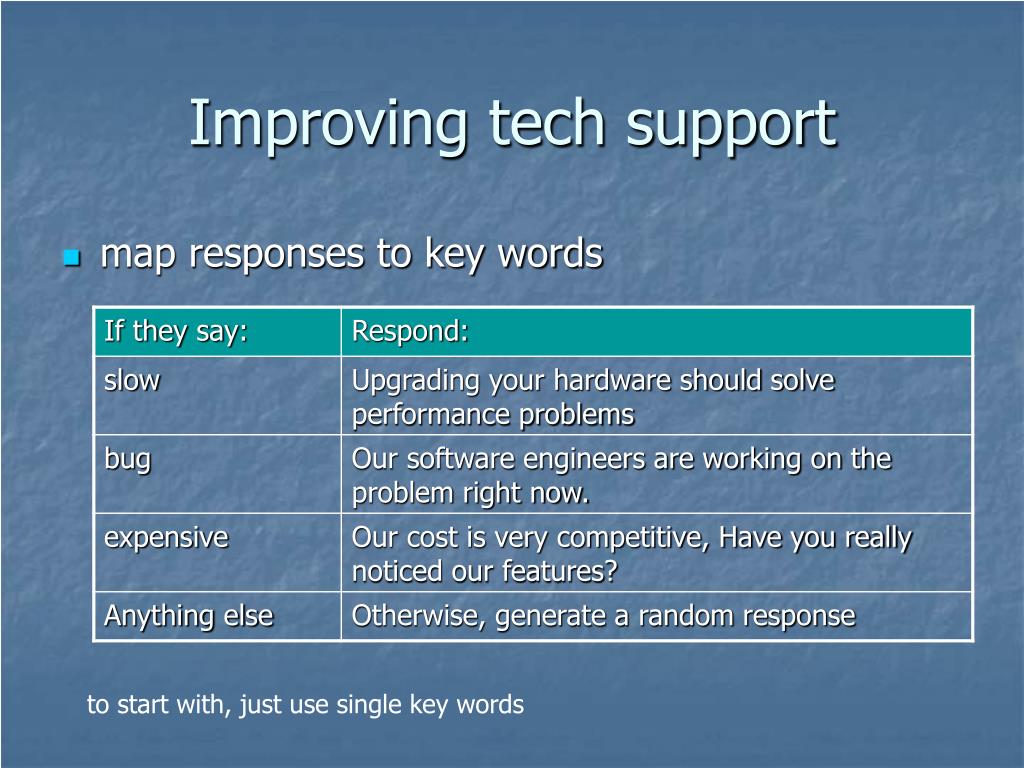 Improving tech support

map responses to key words

| If they say: | Respond: |
|---|---|
| slow | Upgrading your hardware should solve performance problems |
| bug | Our software engineers are working on the problem right now. |
| expensive | Our cost is very competitive, Have you really noticed our features? |
| Anything else | Otherwise, generate a random response |

to start with, just use single key words